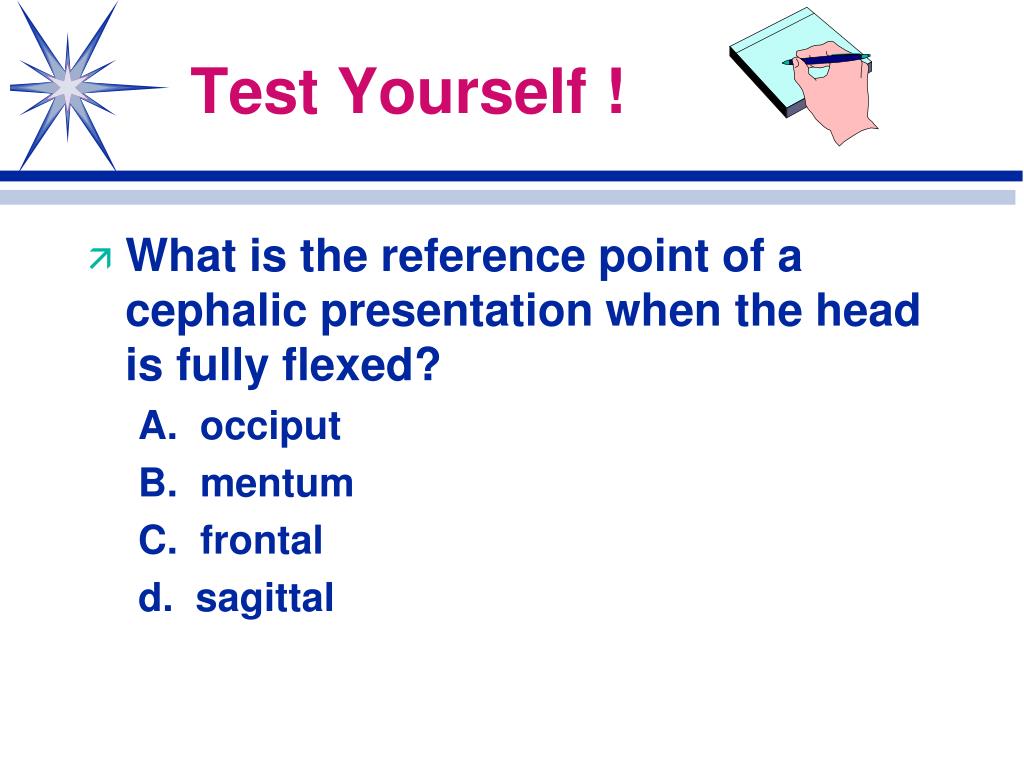 Test Yourself !

What is the reference point of a cephalic presentation when the head is fully flexed?

A. occiput
B. mentum
C. frontal
d. sagittal